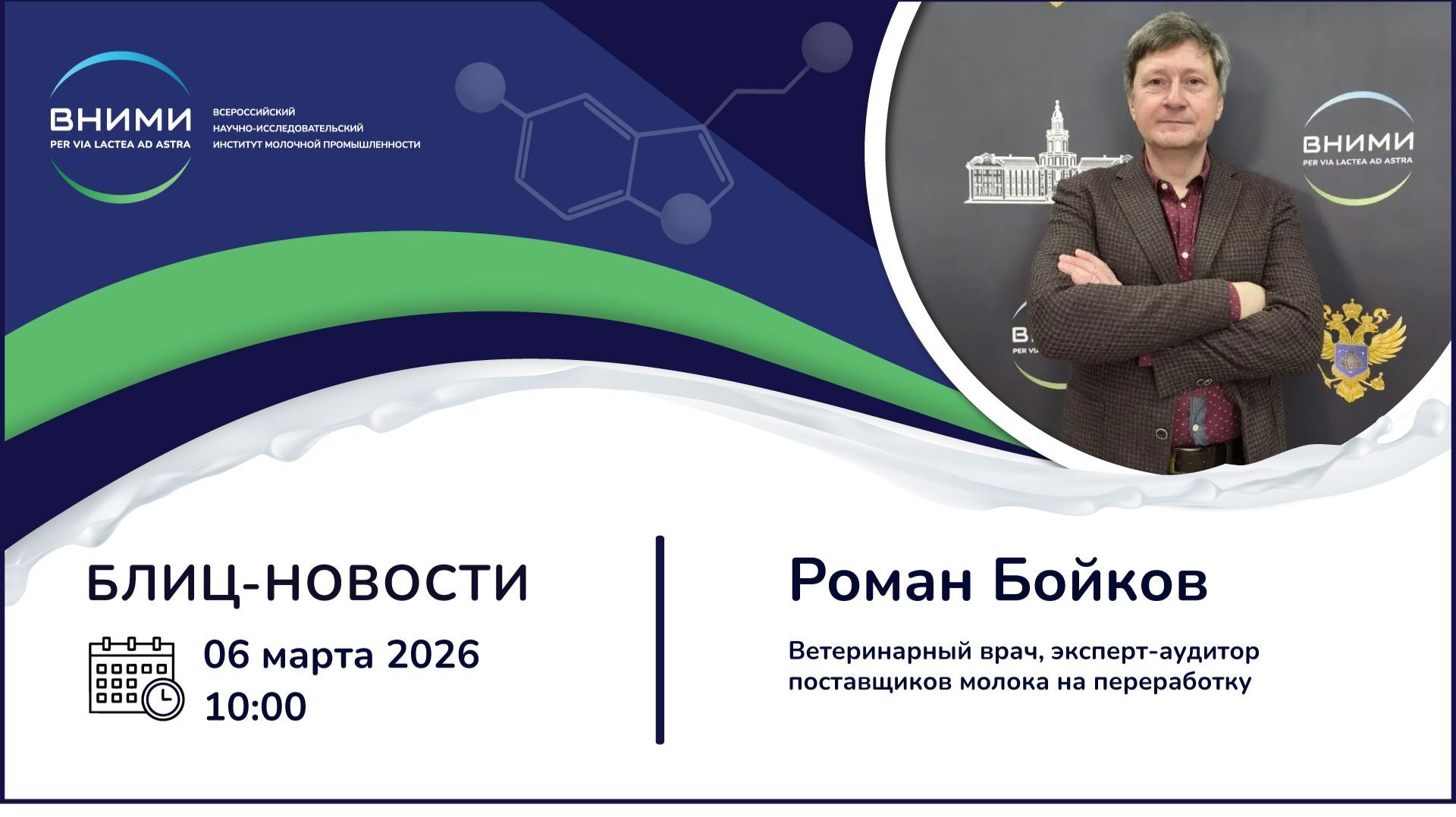 ВНИМИ
PER VIA LACTEA AD ASTRA

ВСЕРОССИЙСКИЙ
НАУЧНО-ИССЛЕДОВАТЕЛЬСКИЙ
ИНСТИТУТ МОЛОЧНОЙ ПРОМЫШЛЕННОСТИ

ВНИМИ
PER VIA LACTEA AD ASTRA

ВН
PER VI

БЛИЦ-НОВОСТИ

06 марта 2026
10:00

Роман Бойков

Ветеринарный врач, эксперт-аудитор поставщиков молока на переработку